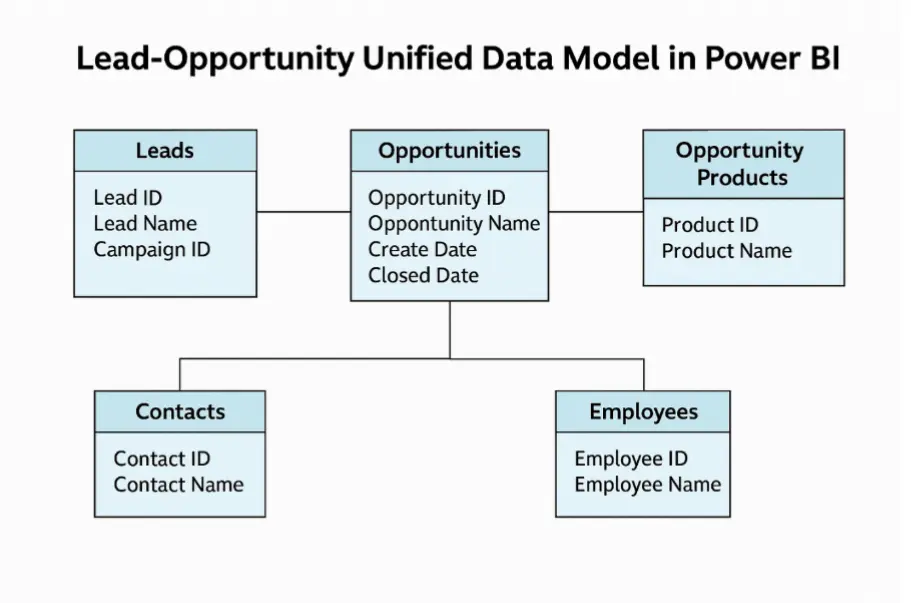 Lead-Opportunity Unified Data Model in Power BI

Leads
Lead ID
Lead Name
Campaign ID

Opportunities
Opportunity ID
Oppontunity Name
Create Date
Closed Date

Opportunity Products
Product ID
Product Name

Contacts
Contact ID
Contact Name

Employees
Employee ID
Employee Name